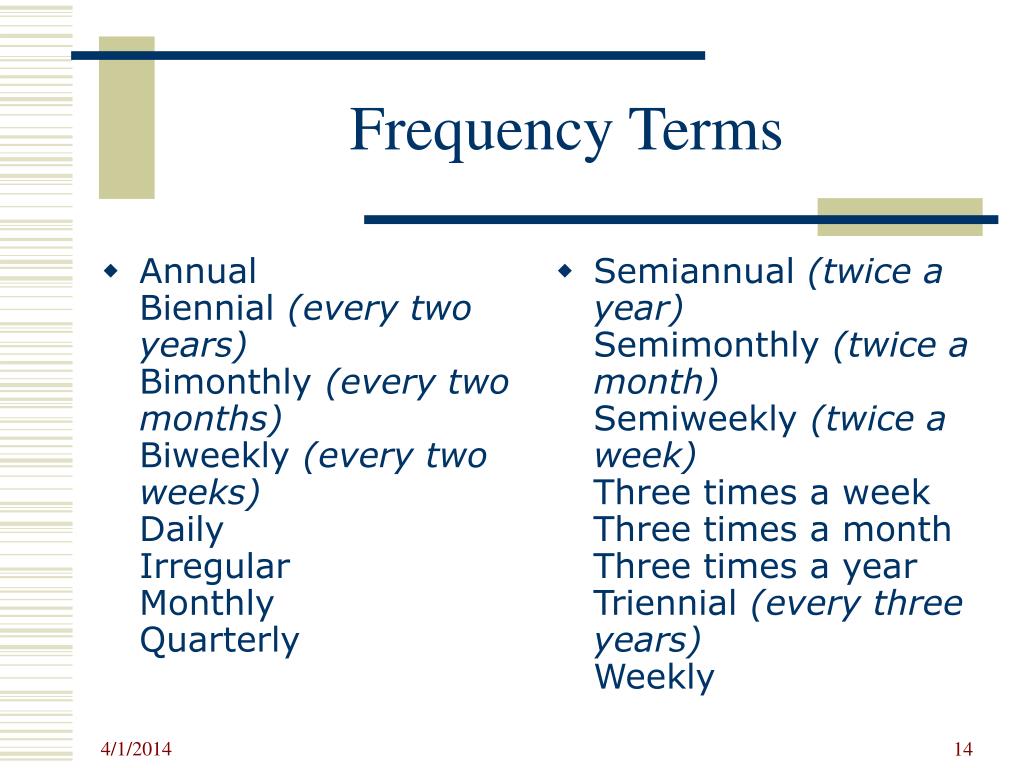 Frequency Terms

Annual
Biennial (every two years)
Bimonthly (every two months)
Biweekly (every two weeks)
Daily
Irregular
Monthly
Quarterly

Semiannual (twice a year)
Semimonthly (twice a month)
Semiweekly (twice a week)
Three times a week
Three times a month
Three times a year
Triennial (every three years)
Weekly

4/1/2014

14